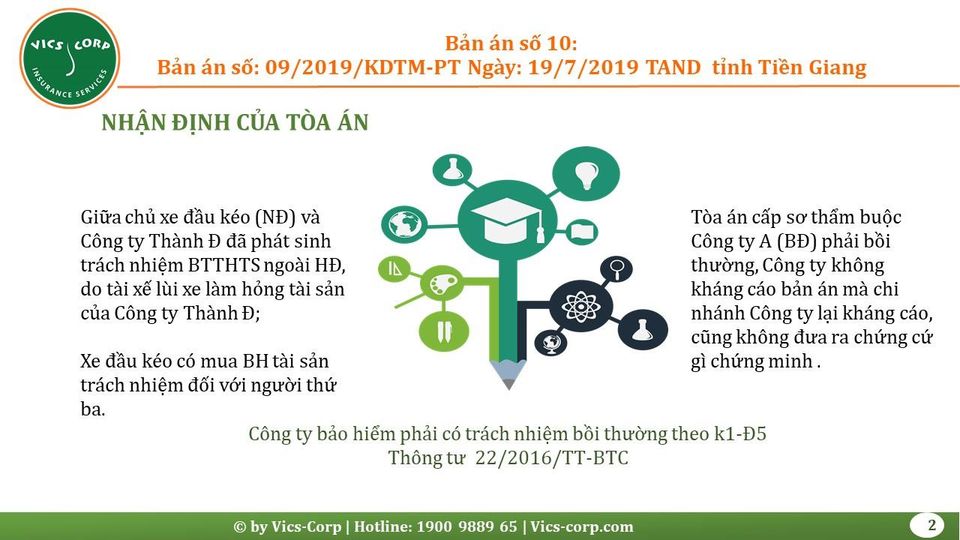 VICS CORP
INSURANCE SERVICES

Bản án số 10:
Bản án số: 09/2019/KDTM-PT Ngày: 19/7/2019 TAND tỉnh Tiền Giang

NHẬN ĐỊNH CỦA TÒA ÁN

Giữa chủ xe đầu kéo (NĐ) và Công ty Thành Đ đã phát sinh trách nhiệm BTTHTS ngoài HĐ, do tài xế lùi xe làm hỏng tài sản của Công ty Thành Đ;

Xe đầu kéo có mua BH tài sản trách nhiệm đối với người thứ ba.

Tòa án cấp sơ thẩm buộc Công ty A (BĐ) phải bồi thường, Công ty không kháng cáo bản án mà chi nhánh Công ty lại kháng cáo, cũng không đưa ra chứng cứ gì chứng minh .

Công ty bảo hiểm phải có trách nhiệm bồi thường theo k1-Đ5
Thông tư 22/2016/TT-BTC

© by Vics-Corp | Hotline: 1900 9889 65 | Vics-corp.com

2